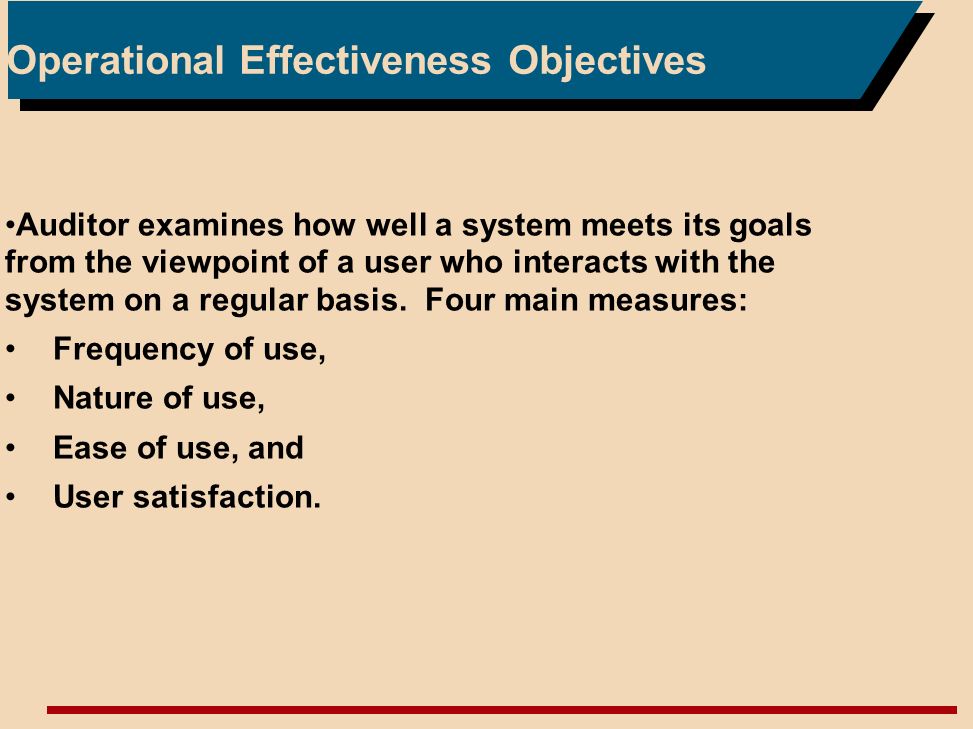 Operational Effectiveness Objectives

•Auditor examines how well a system meets its goals from the viewpoint of a user who interacts with the system on a regular basis. Four main measures:

• Frequency of use,
• Nature of use,
• Ease of use, and
• User satisfaction.